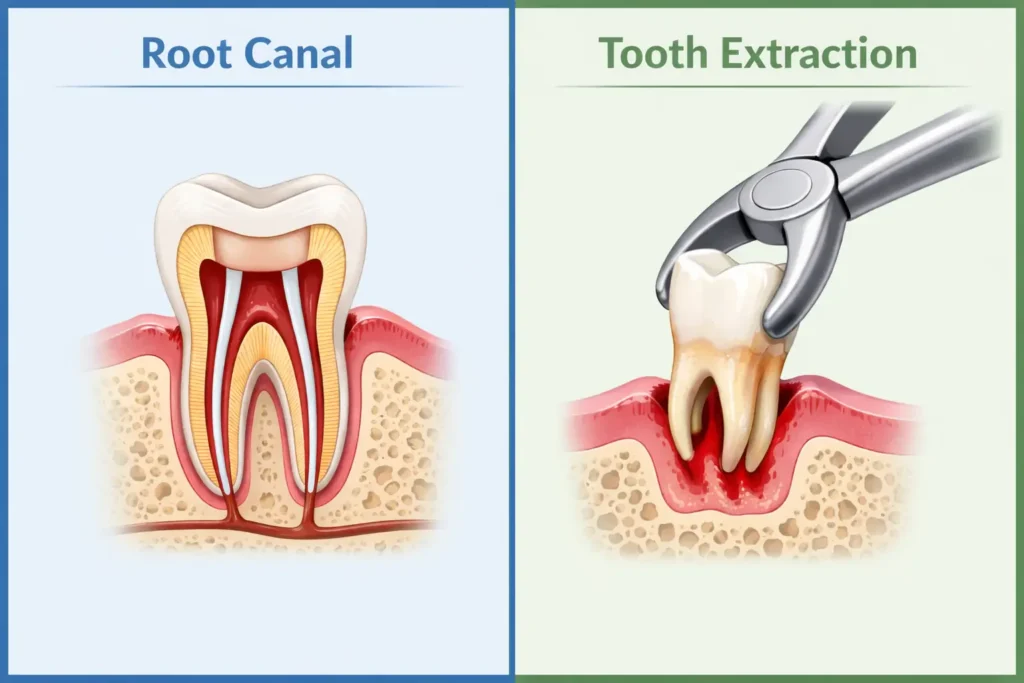 Root Canal

Tooth Extraction